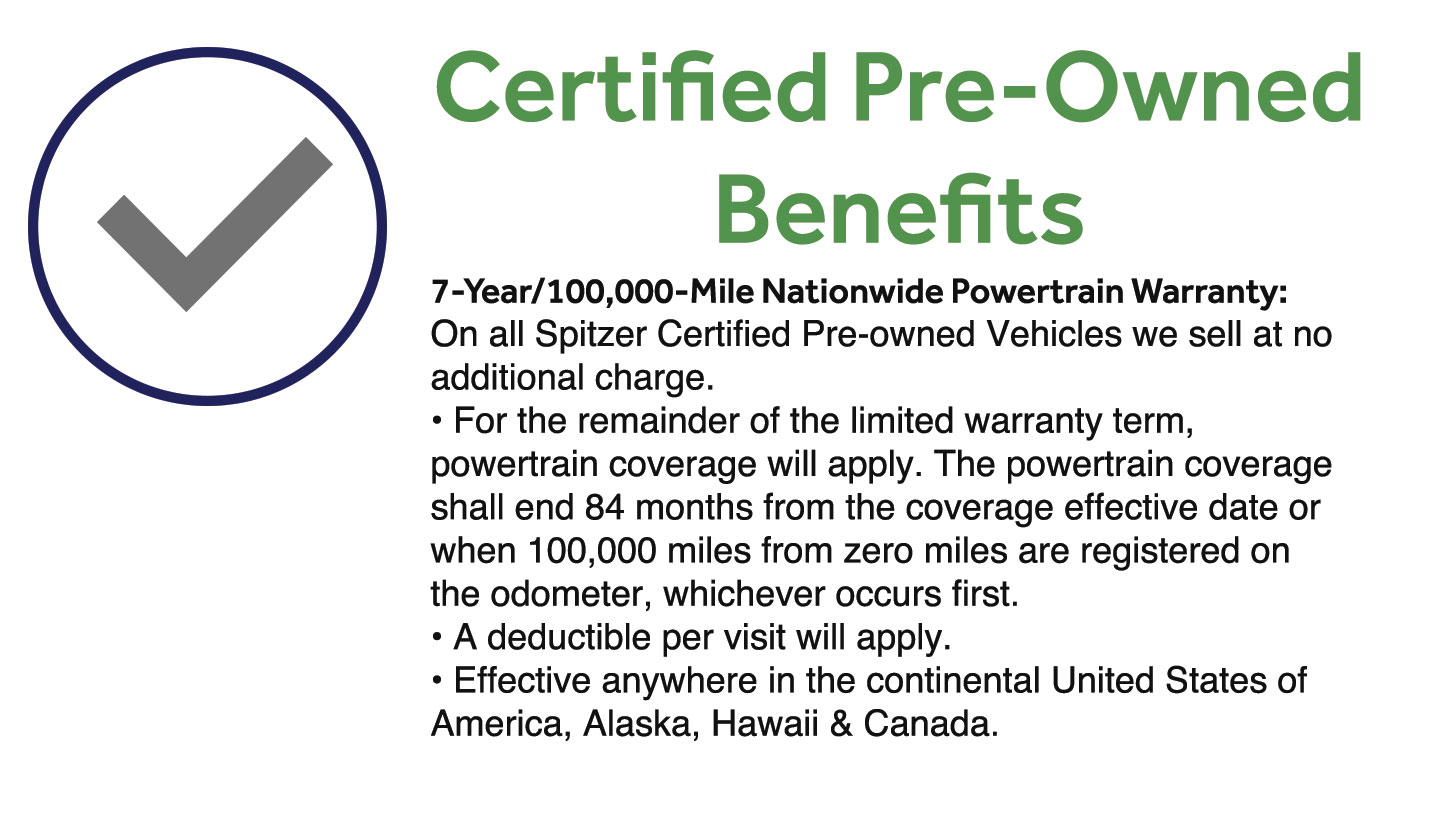 Certified Pre-Owned Benefits

7-Year/100,000-Mile Nationwide Powertrain Warranty:
On all Spitzer Certified Pre-owned Vehicles we sell at no additional charge.
• For the remainder of the limited warranty term, powertrain coverage will apply. The powertrain coverage shall end 84 months from the coverage effective date or when 100,000 miles from zero miles are registered on the odometer, whichever occurs first.
• A deductible per visit will apply.
• Effective anywhere in the continental United States of America, Alaska, Hawaii & Canada.